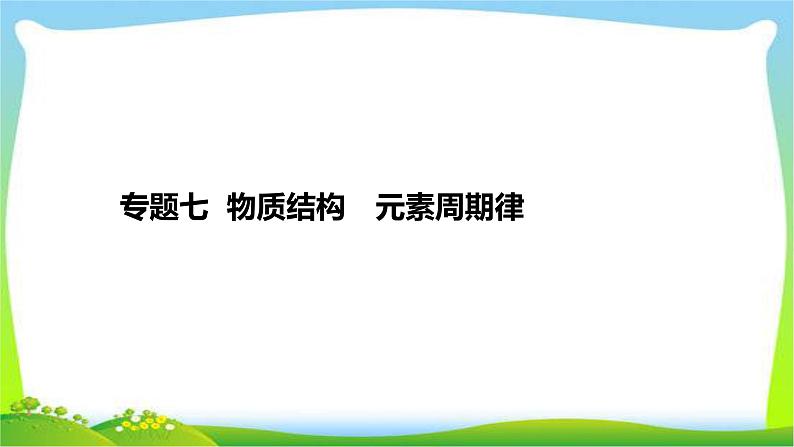 专题七 物质结构 元素周期律